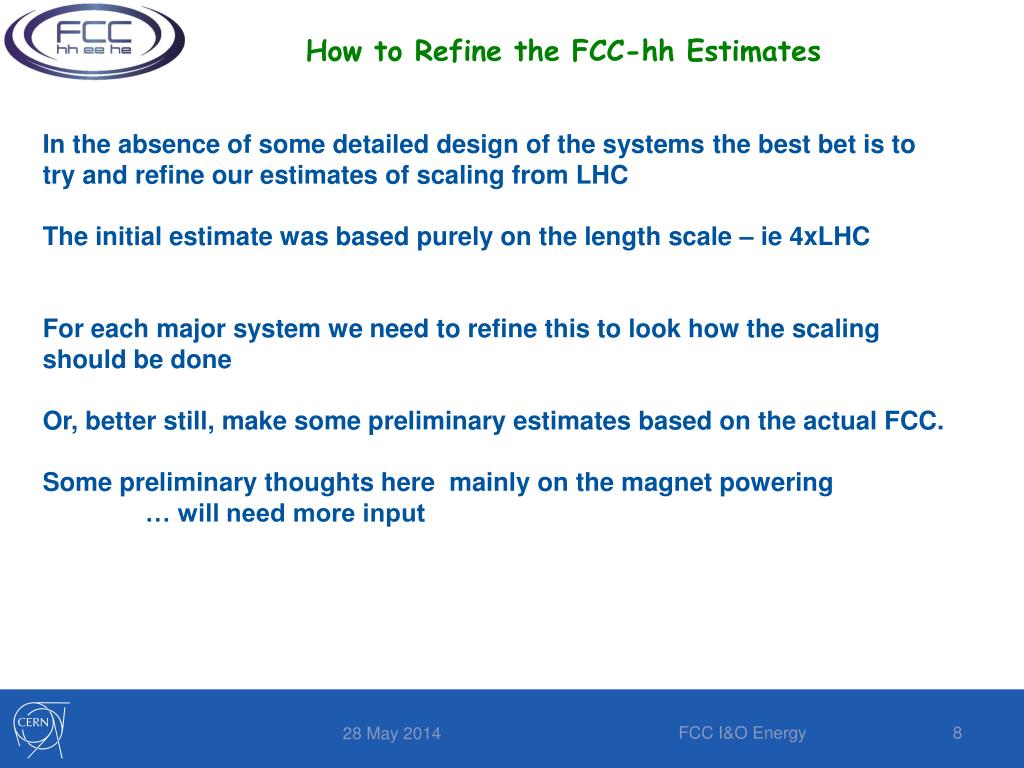 FCC
hh ee he

How to Refine the FCC-hh Estimates

In the absence of some detailed design of the systems the best bet is to try and refine our estimates of scaling from LHC

The initial estimate was based purely on the length scale – ie 4xLHC

For each major system we need to refine this to look how the scaling should be done

Or, better still, make some preliminary estimates based on the actual FCC.

Some preliminary thoughts here mainly on the magnet powering
… will need more input

CERN

28 May 2014

FCC I&O Energy

8